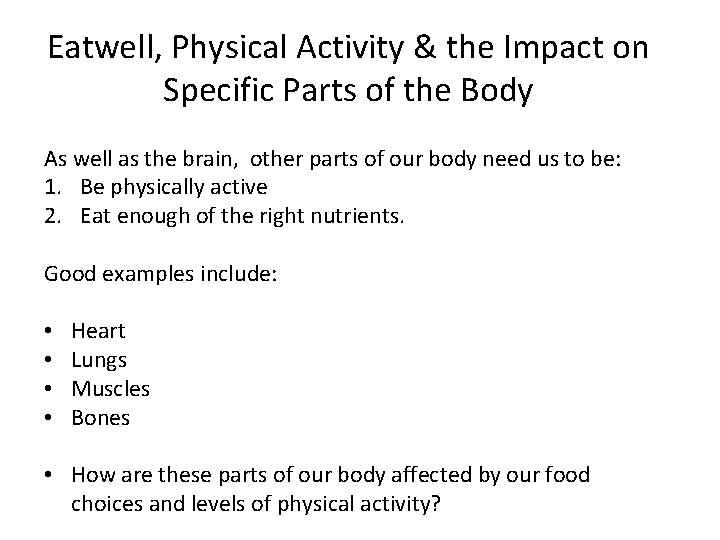 Eatwell, Physical Activity & the Impact on Specific Parts of the Body

As well as the brain,  other parts of our body need us to be:
1. Be physically active
2. Eat enough of the right nutrients.

Good examples include:

• Heart
• Lungs
• Muscles
• Bones

• How are these parts of our body affected by our food choices and levels of physical activity?